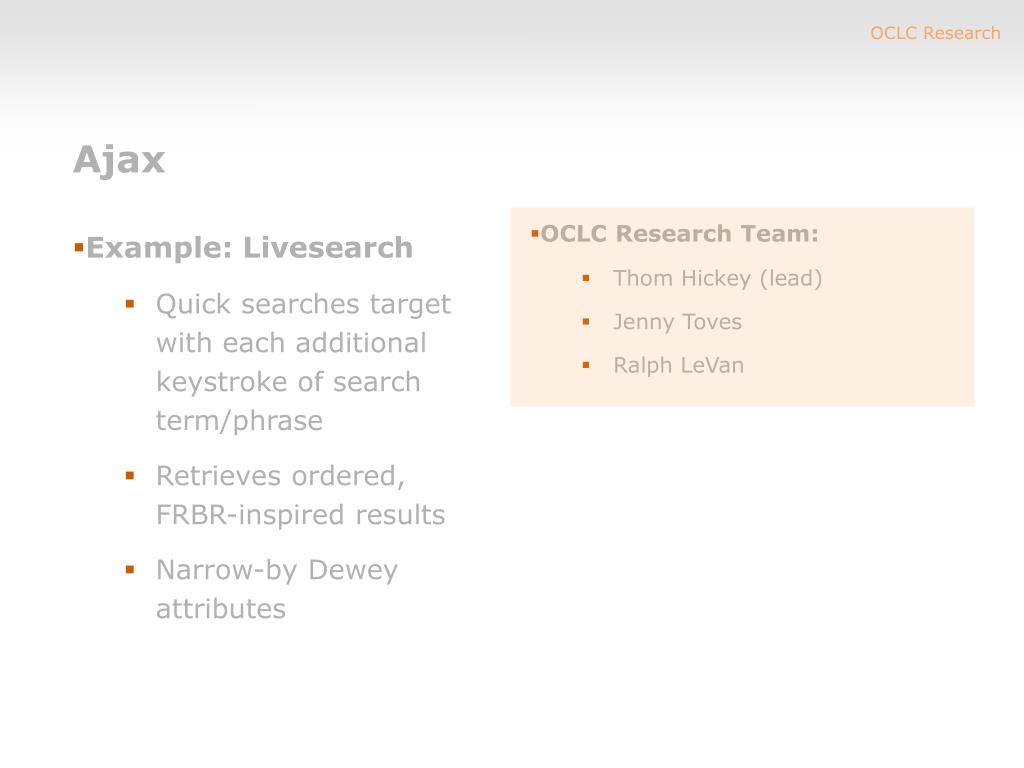 OCLC Research

Ajax

▪Example: Livesearch

▪ Quick searches target with each additional keystroke of search term/phrase

▪ Retrieves ordered, FRBR-inspired results

▪ Narrow-by Dewey attributes

▪OCLC Research Team:

▪ Thom Hickey (lead)

▪ Jenny Toves

▪ Ralph LeVan